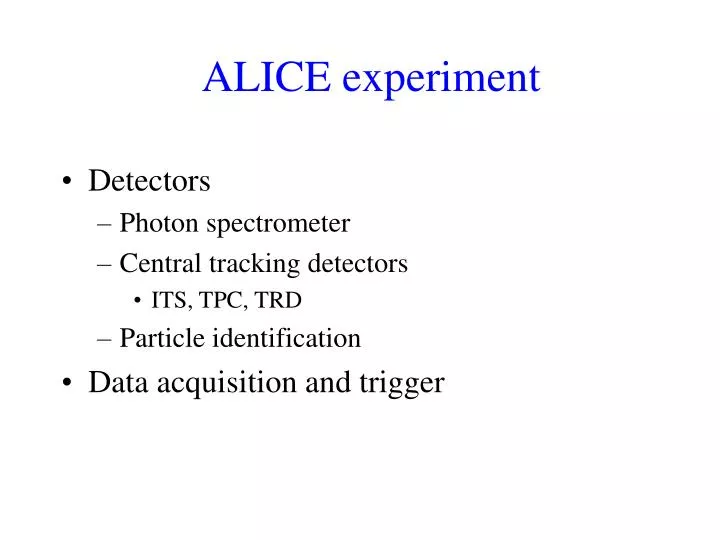 ALICE experiment

• Detectors
– Photon spectrometer
– Central tracking detectors
• ITS, TPC, TRD
– Particle identification
• Data acquisition and trigger